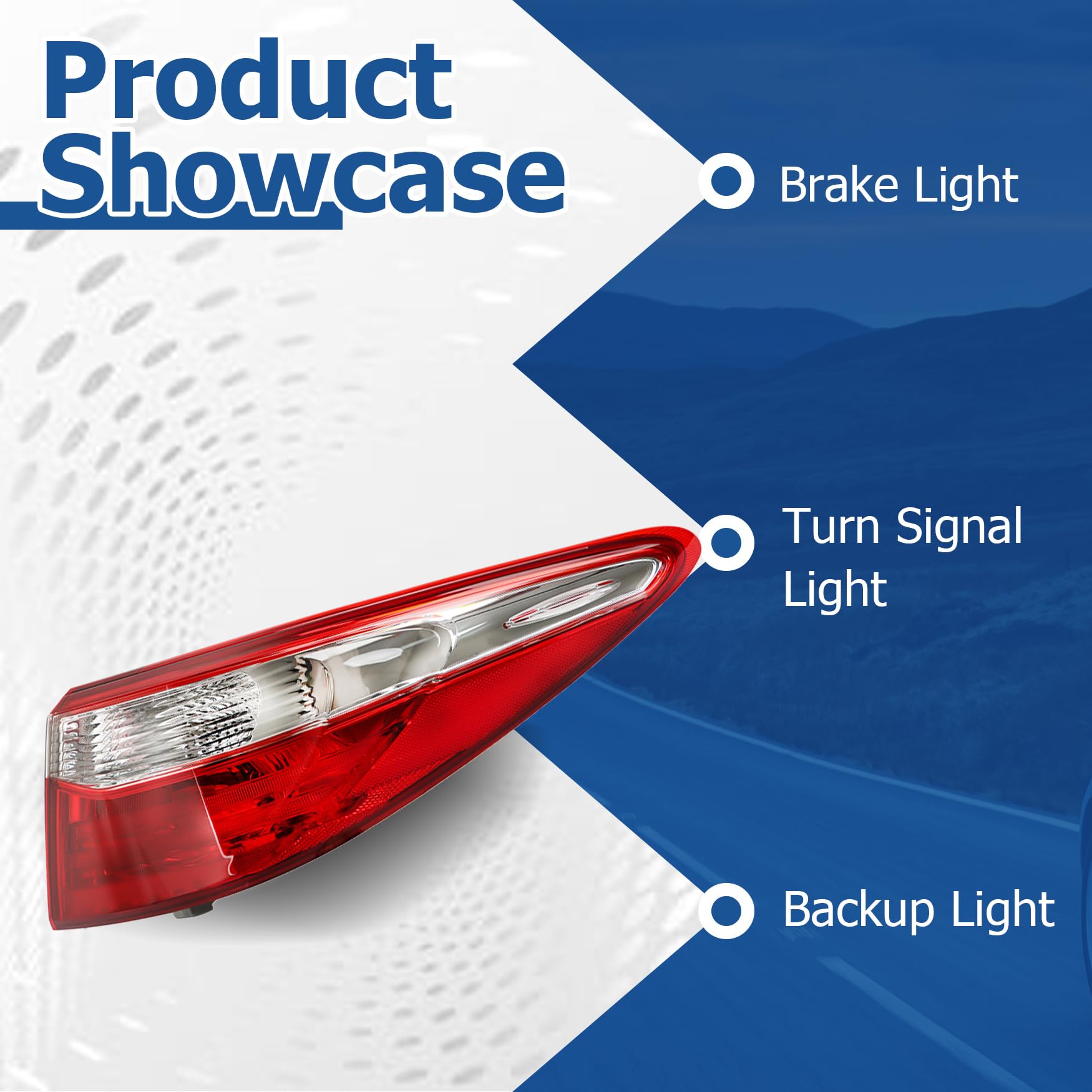 Product Showcase

Brake Light

Turn Signal Light

Backup Light